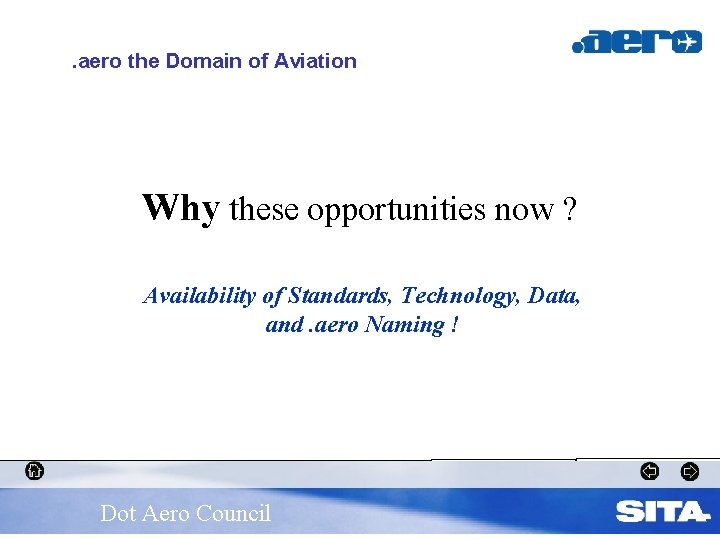 .aero the Domain of Aviation

.aero

Why these opportunities now ?

Availability of Standards, Technology, Data, and .aero Naming !

Dot Aero Council

SITA